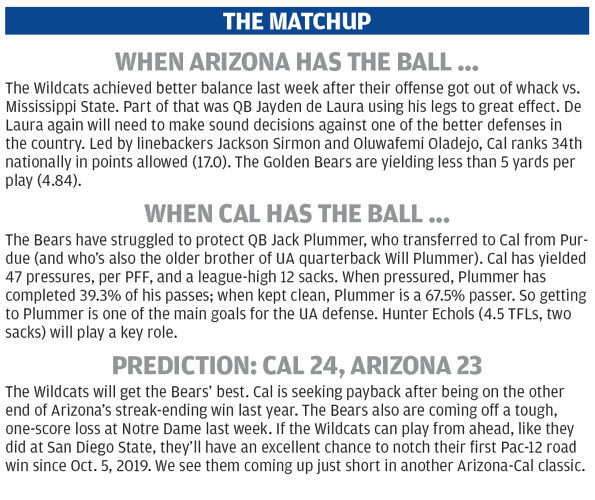 THE MATCHUP

WHEN ARIZONA HAS THE BALL ...

The Wildcats achieved better balance last week after their offense got out of whack vs. Mississippi State. Part of that was QB Jayden de Laura using his legs to great effect. De Laura again will need to make sound decisions against one of the better defenses in the country. Led by linebackers Jackson Sirmon and Oluwafemi Oladejo, Cal ranks 34th nationally in points allowed (17.0). The Golden Bears are yielding less than 5 yards per play (4.84).

WHEN CAL HAS THE BALL ...

The Bears have struggled to protect QB Jack Plummer, who transferred to Cal from Purdue (and who's also the older brother of UA quarterback Will Plummer). Cal has yielded 47 pressures, per PFF, and a league-high 12 sacks. When pressured, Plummer has completed 39.3% of his passes; when kept clean, Plummer is a 67.5% passer. So getting to Plummer is one of the main goals for the UA defense. Hunter Echols (4.5 TFLs, two sacks) will play a key role.

PREDICTION: CAL 24, ARIZONA 23

The Wildcats will get the Bears' best. Cal is seeking payback after being on the other end of Arizona's streak-ending win last year. The Bears also are coming off a tough, one-score loss at Notre Dame last week. If the Wildcats can play from ahead, like they did at San Diego State, they'll have an excellent chance to notch their first Pac-12 road win since Oct. 5, 2019. We see them coming up just short in another Arizona-Cal classic.